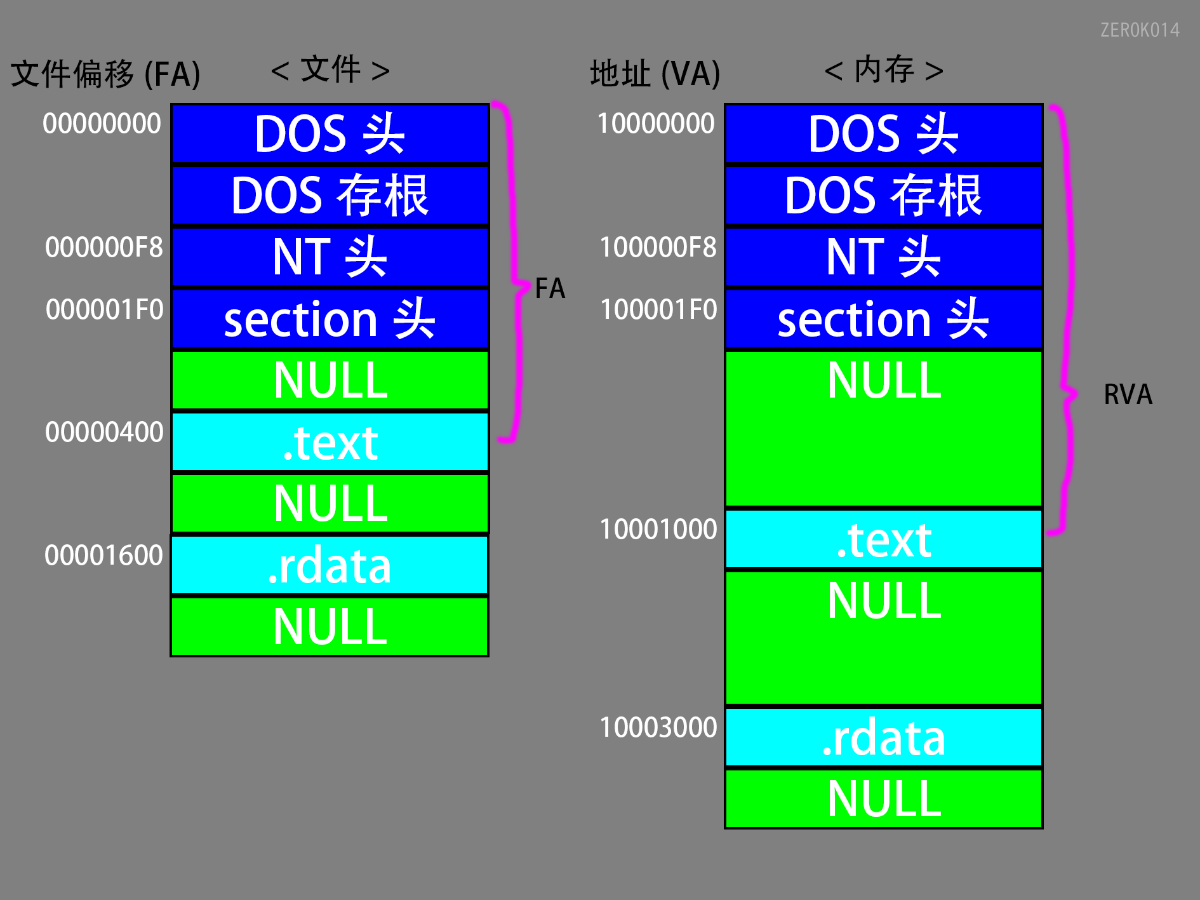 ZER0K014

文件偏移 (FA)

< 文件 >

00000000 DOS 头
DOS 存根
000000F8 NT 头
000001F0 section 头
NULL
00000400 .text
NULL
00001600 .rdata
NULL

FA

地址 (VA)

< 内存 >

10000000 DOS 头
DOS 存根
100000F8 NT 头
100001F0 section 头
NULL
10001000 .text
NULL
10003000 .rdata
NULL

RVA